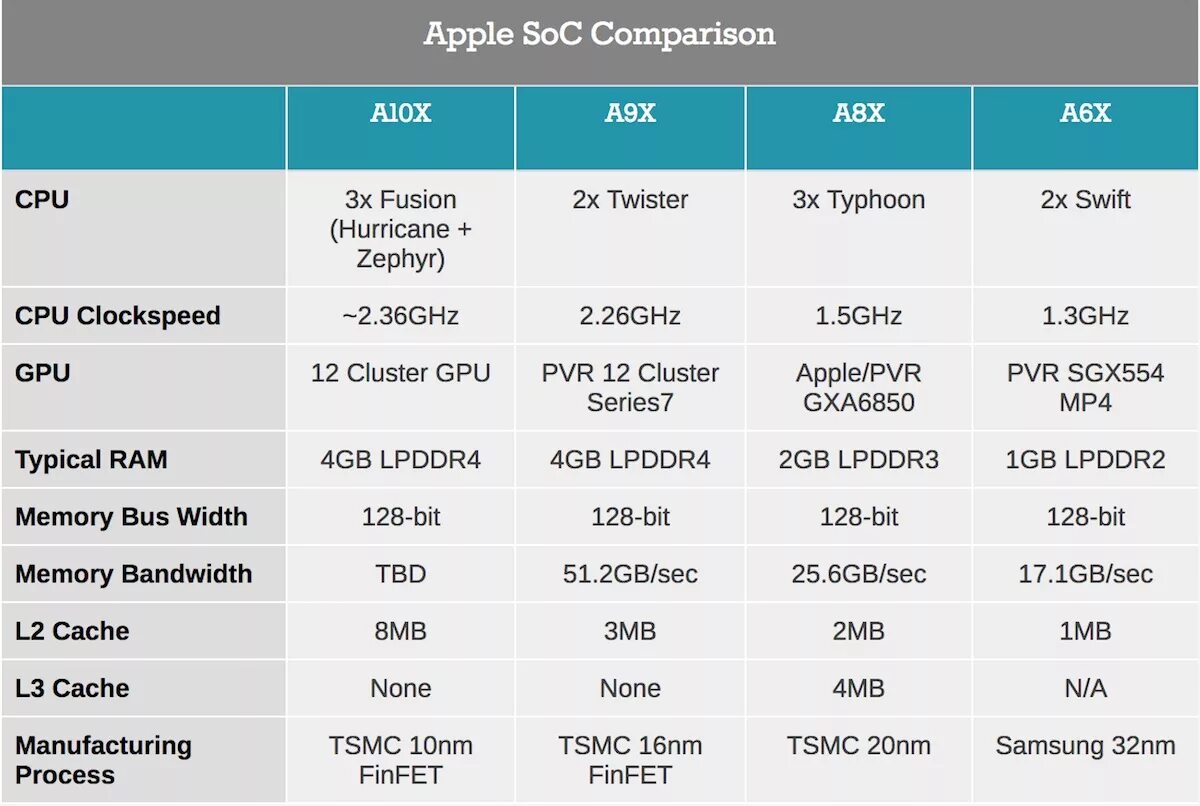 Apple SoC Comparison

| | A10X | A9X | A8X | A6X |
|---|---|---|---|---|
| CPU | 3x Fusion (Hurricane + Zephyr) | 2x Twister | 3x Typhoon | 2x Swift |
| CPU Clockspeed | ~2.36GHz | 2.26GHz | 1.5GHz | 1.3GHz |
| GPU | 12 Cluster GPU | PVR 12 Cluster Series7 | Apple/PVR GXA6850 | PVR SGX554 MP4 |
| Typical RAM | 4GB LPDDR4 | 4GB LPDDR4 | 2GB LPDDR3 | 1GB LPDDR2 |
| Memory Bus Width | 128-bit | 128-bit | 128-bit | 128-bit |
| Memory Bandwidth | TBD | 51.2GB/sec | 25.6GB/sec | 17.1GB/sec |
| L2 Cache | 8MB | 3MB | 2MB | 1MB |
| L3 Cache | None | None | 4MB | N/A |
| Manufacturing Process | TSMC 10nm FinFET | TSMC 16nm FinFET | TSMC 20nm | Samsung 32nm |